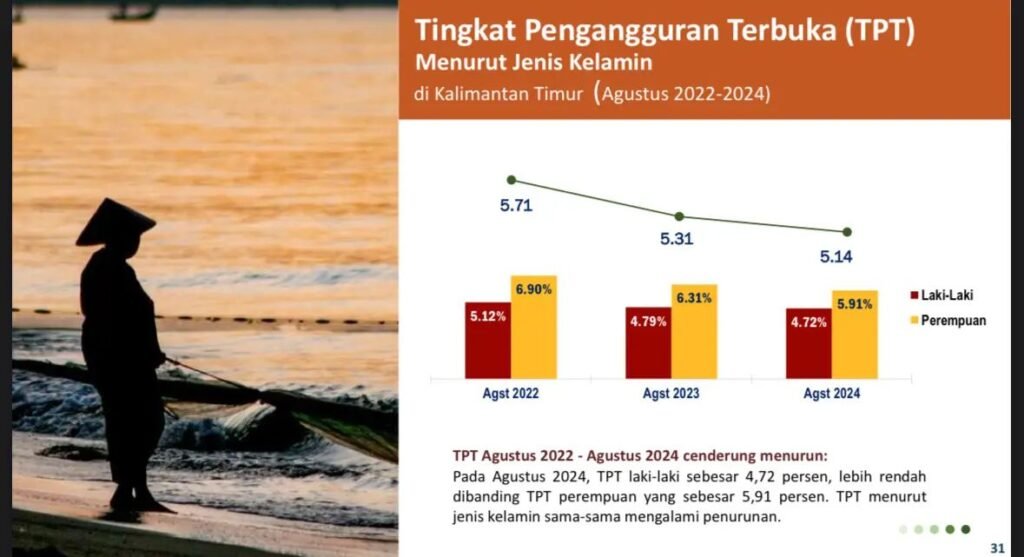 Tingkat Pengangguran Terbuka (TPT)
Menurut Jenis Kelamin
di Kalimantan Timur (Agustus 2022-2024)

5.71
5.31
5.14

5.12%
6.90%
4.79%
6.31%
4.72%
5.91%

Laki-Laki
Perempuan

Agst 2022
Agst 2023
Agst 2024

TPT Agustus 2022 - Agustus 2024 cenderung menurun:
Pada Agustus 2024, TPT laki-laki sebesar 4,72 persen, lebih rendah dibanding TPT perempuan yang sebesar 5,91 persen. TPT menurut jenis kelamin sama-sama mengalami penurunan.

31